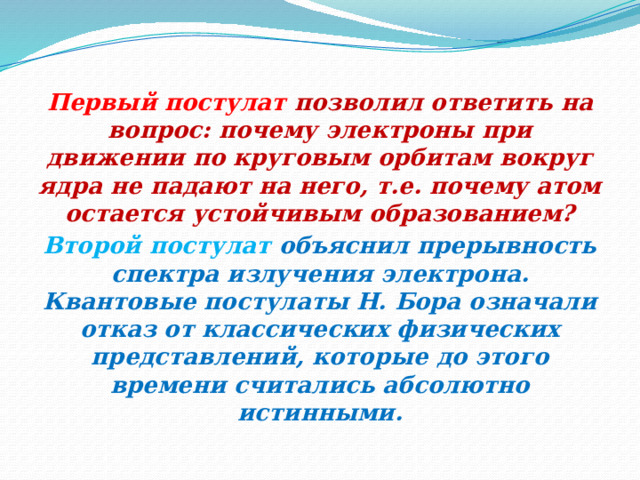 Первый постулат позволил ответить на вопрос: почему электроны при движении по круговым орбитам вокруг ядра не падают на него, т.е. почему атом остается устойчивым образованием?

Второй постулат объяснил прерывность спектра излучения электрона. Квантовые постулаты Н. Бора означали отказ от классических физических представлений, которые до этого времени считались абсолютно истинными.